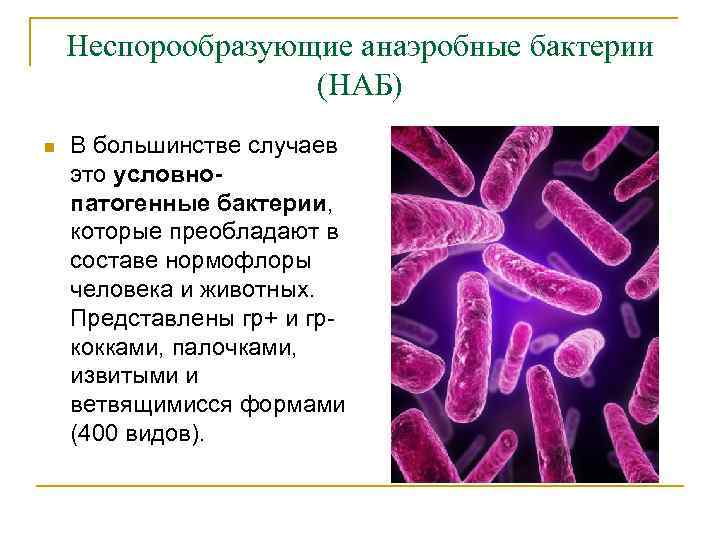 Неспорообразующие анаэробные бактерии (НАБ)

В большинстве случаев это условно-патогенные бактерии, которые преобладают в составе нормофлоры человека и животных. Представлены гр+ и гр- кокками, палочками, извитыми и ветвящимисся формами (400 видов).